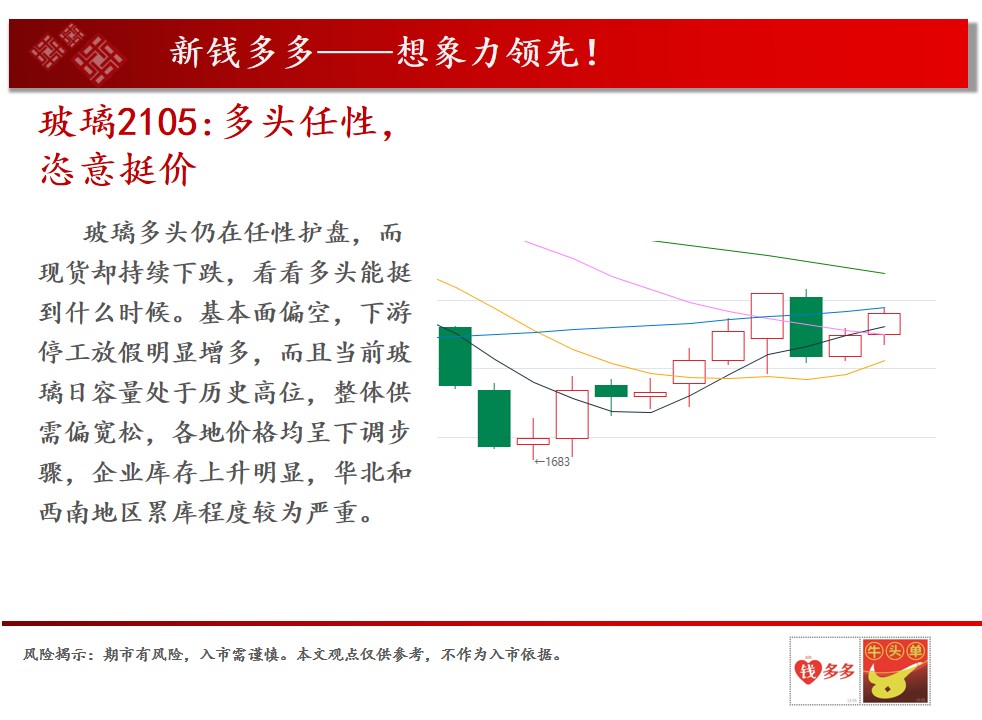 新钱多多——想象力领先!

玻璃2105:多头任性,恣意挺价

玻璃多头仍在任性护盘,而现货却持续下跌,看看多头能挺到什么时候。基本面偏空,下游停工放假明显增多,而且当前玻璃日容量处于历史高位,整体供需偏宽松,各地价格均呈下调步骤,企业库存上升明显,华北和西南地区累库程度较为严重。

←1683

风险揭示:期市有风险,入市需谨慎。本文观点仅供参考,不作为入市依据。

钱多多

牛头单